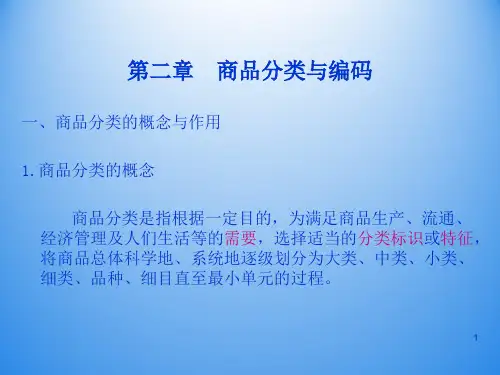 第二章　商品分类与编码

一、商品分类的概念与作用

1. 商品分类的概念

商品分类是指根据一定目的，为满足商品生产、流通、经济管理及人们生活等的需要，选择适当的分类标识或特征，将商品总体科学地、系统地逐级划分为大类、中类、小类、细类、品种、细目直至最小单元的过程。

1